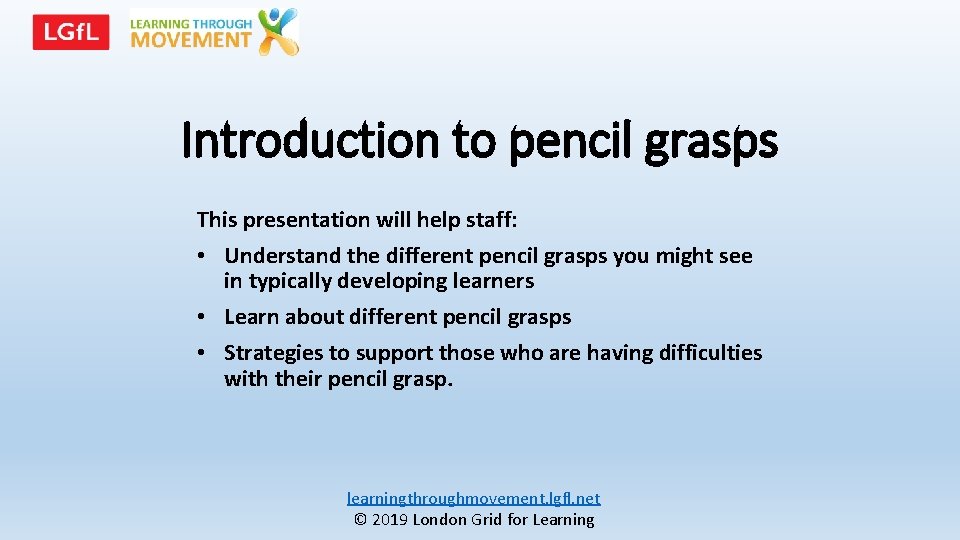 LGfL

LEARNING THROUGH MOVEMENT

Introduction to pencil grasps

This presentation will help staff:

• Understand the different pencil grasps you might see in typically developing learners

• Learn about different pencil grasps

• Strategies to support those who are having difficulties with their pencil grasp.

learningthroughmovement.lgfl.net
© 2019 London Grid for Learning